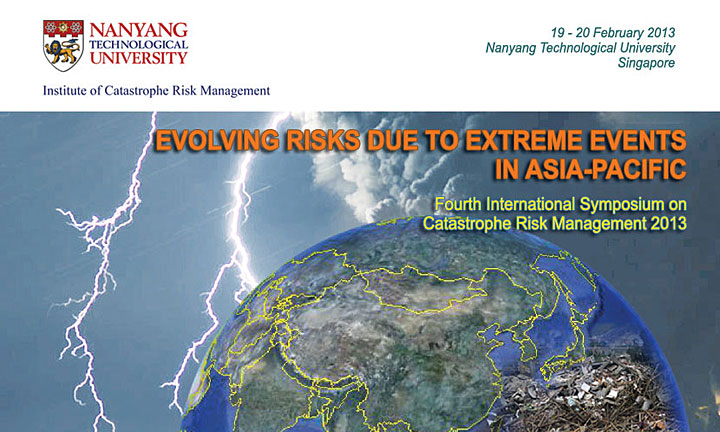 NANYANG TECHNOLOGICAL UNIVERSITY

Institute of Catastrophe Risk Management

19 - 20 February 2013
Nanyang Technological University
Singapore

EVOLVING RISKS DUE TO EXTREME EVENTS IN ASIA-PACIFIC

Fourth International Symposium on Catastrophe Risk Management 2013